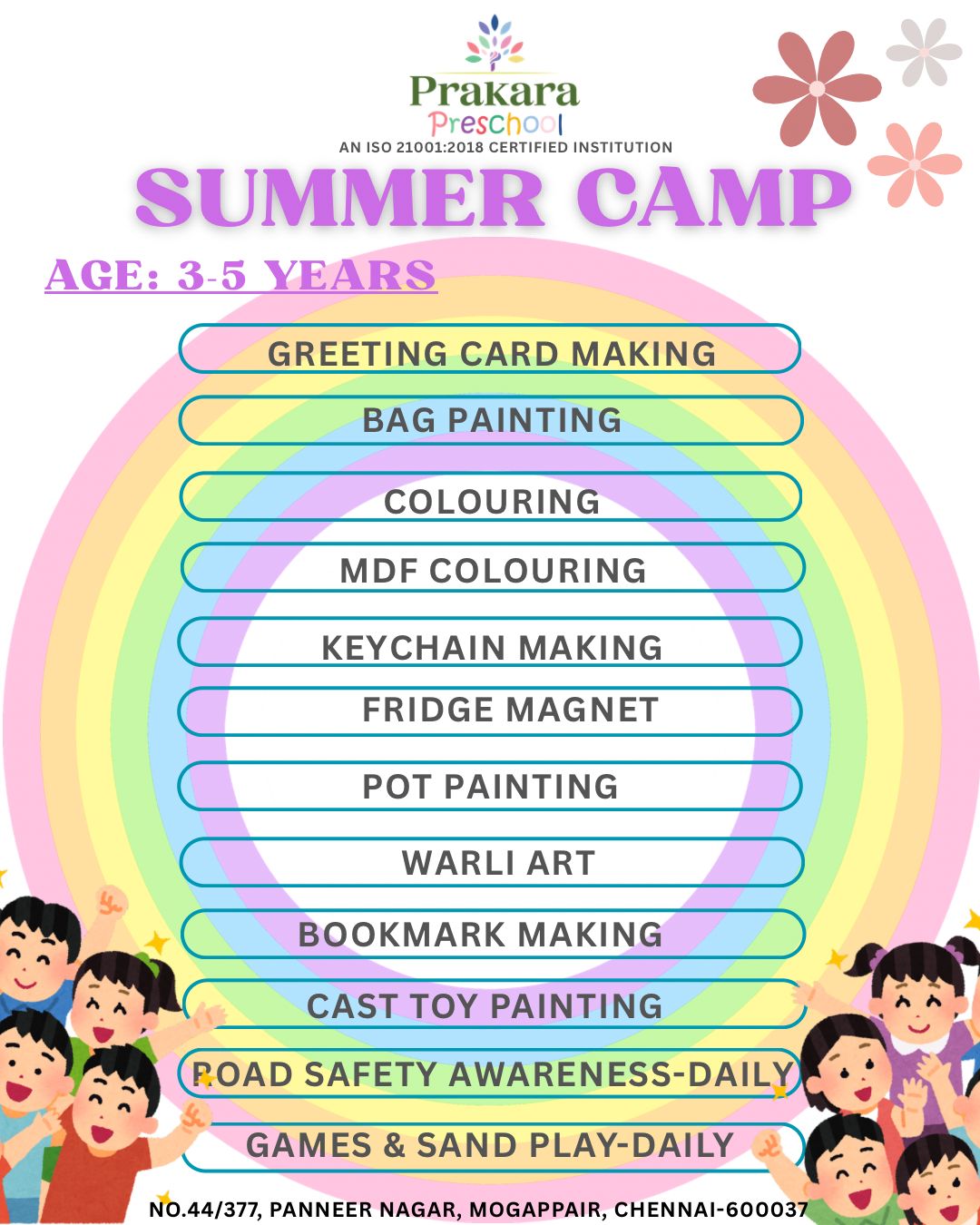 Prakara
Preschool
AN ISO 21001:2018 CERTIFIED INSTITUTION

SUMMER CAMP

AGE: 3-5 YEARS

GREETING CARD MAKING

BAG PAINTING

COLOURING

MDF COLOURING

KEYCHAIN MAKING

FRIDGE MAGNET

POT PAINTING

WARLI ART

BOOKMARK MAKING

CAST TOY PAINTING

ROAD SAFETY AWARENESS-DAILY

GAMES & SAND PLAY-DAILY

NO.44/377, PANNEER NAGAR, MOGAPPAIR, CHENNAI-600037